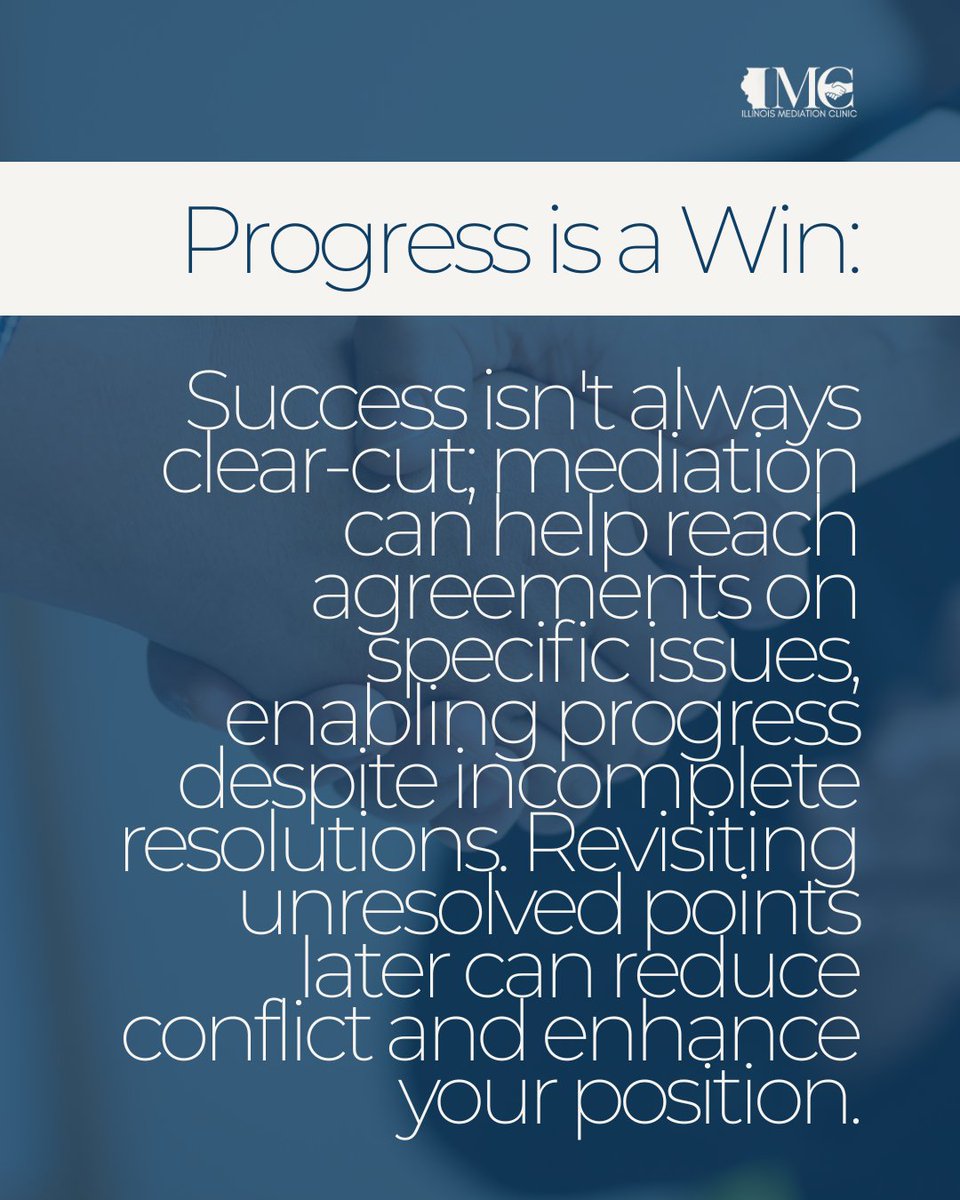 IMC
ILLINOIS MEDIATION CLINIC

Progress is a Win:

Success isn't always clear-cut; mediation can help reach agreements on specific issues, enabling progress despite incomplete resolutions. Revisiting unresolved points later can reduce conflict and enhance your position.